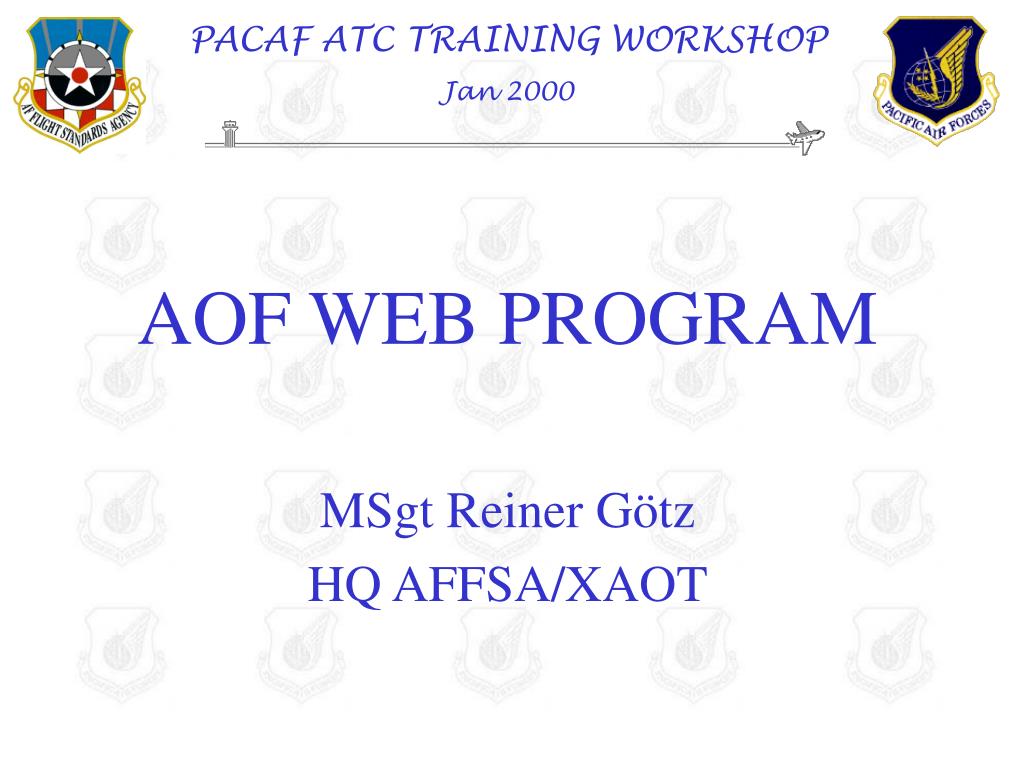 AF FLIGHT STANDARDS AGENCY

PACAF ATC TRAINING WORKSHOP

Jan 2000

PACIFIC AIR FORCES

AOF WEB PROGRAM

MSgt Reiner Götz
HQ AFFSA/XAOT